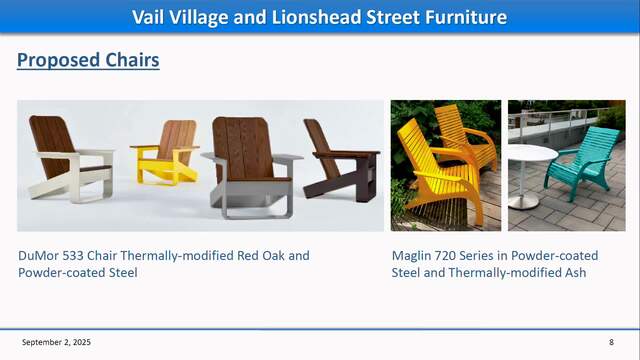 Vail Village and Lionshead Street Furniture

Proposed Chairs

DuMor 533 Chair Thermally-modified Red Oak and Powder-coated Steel

Maglin 720 Series in Powder-coated Steel and Thermally-modified Ash

September 2, 2025

8